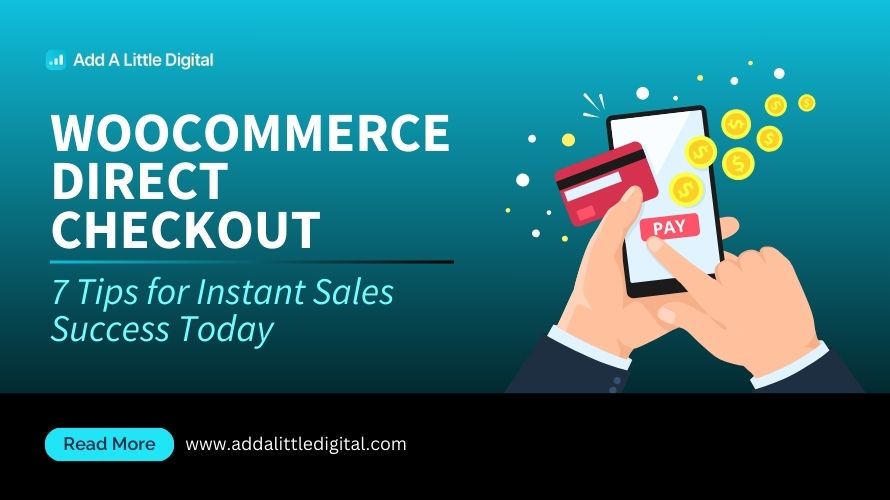 Add A Little Digital

WOOCOMMERCE DIRECT CHECKOUT

7 Tips for Instant Sales Success Today

PAY

Read More

www.addalittledigital.com